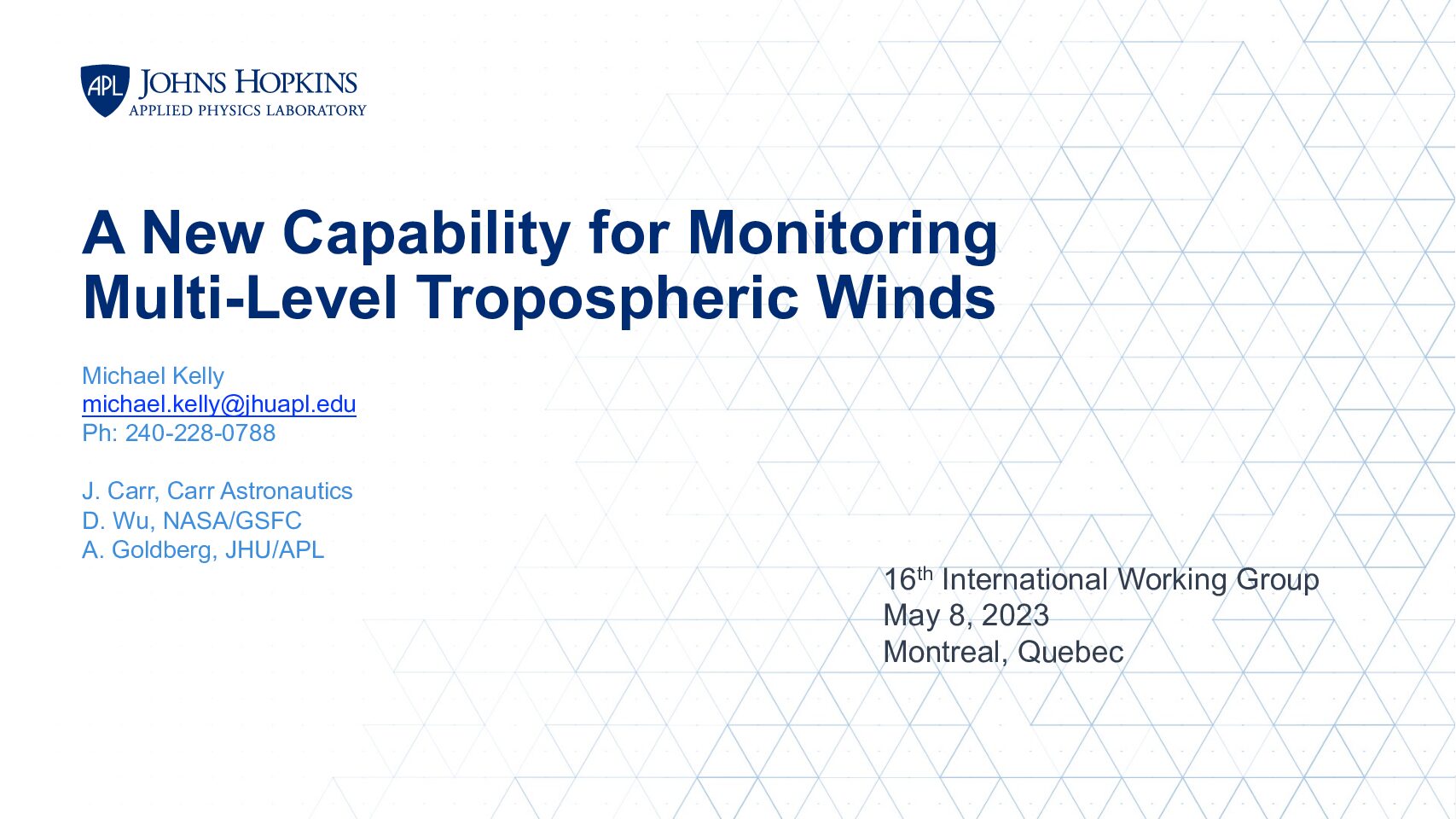 APL JOHNS HOPKINS
APPLIED PHYSICS LABORATORY

A New Capability for Monitoring Multi-Level Tropospheric Winds

Michael Kelly
michael.kelly@jhuapl.edu
Ph: 240-228-0788

J. Carr, Carr Astronautics
D. Wu, NASA/GSFC
A. Goldberg, JHU/APL

16$^{th}$ International Working Group
May 8, 2023
Montreal, Quebec